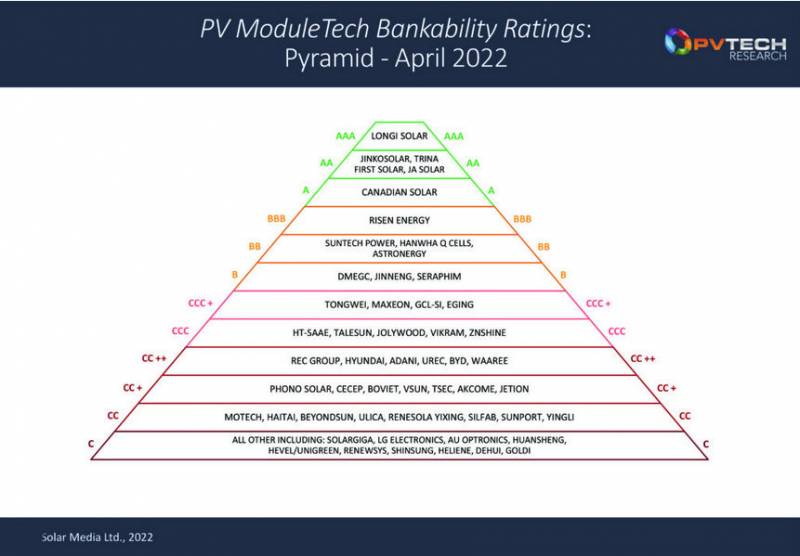 PV ModuleTech Bankability Ratings: Pyramid - April 2022

PVTECH RESEARCH

AAA LONGI SOLAR AAA

AA JINKOSOLAR, TRINA FIRST SOLAR, JA SOLAR AA

A CANADIAN SOLAR A

BBB RISEN ENERGY BBB

BB SUNTECH POWER, HANWHA Q CELLS, ASTRONERGY BB

B DMEGC, JINNENG, SERAPHIM B

CCC + TONGWEI, MAXEON, GCL-SI, EGING CCC +

CCC HT-SAAE, TALESUN, JOLYWOOD, VIKRAM, ZNSHINE CCC

CC ++ REC GROUP, HYUNDAI, ADANI, UREC, BYD, WAAREE CC ++

CC + PHONO SOLAR, CECEP, BOVIET, VSUN, TSEC, AKCOME, JETION CC +

CC MOTECH, HAITAI, BEYONDSUN, ULICA, RENESOLA YIXING, SILFAB, SUNPORT, YINGLI CC

C ALL OTHER INCLUDING: SOLARGIGA, LG ELECTRONICS, AU OPTRONICS, HUANSHENG, HEVEL/UNIGREEN, RENEWSYS, SHINSUNG, HELIENE, DEHUI, GOLDI C

Solar Media Ltd., 2022